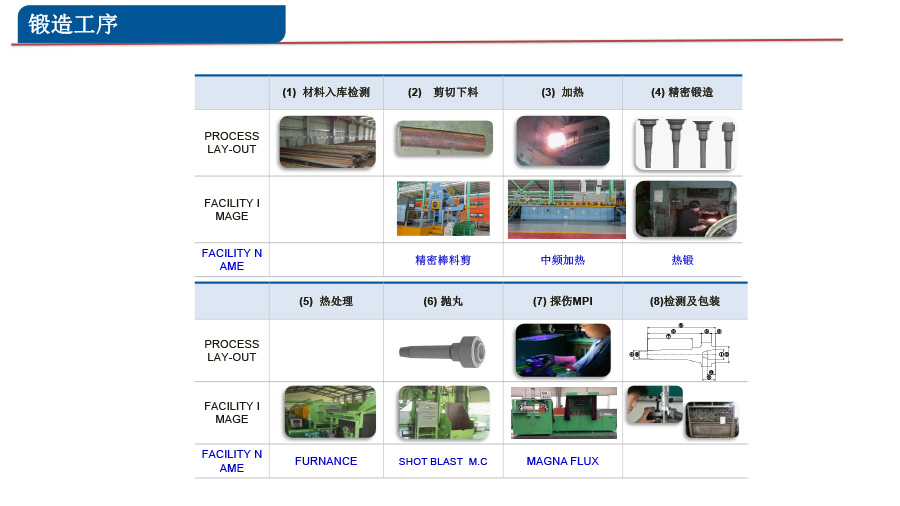 锻造工序

| | (1) 材料入库检测 | (2) 剪切下料 | (3) 加热 | (4) 精密锻造 |
|---|---|---|---|---|
| PROCESS LAY-OUT | | | | |
| FACILITY IMAGE | | | | |
| FACILITY NAME | | 精密棒料剪 | 中频加热 | 热锻 |

| | (5) 热处理 | (6) 抛丸 | (7) 探伤MPI | (8)检测及包装 |
|---|---|---|---|---|
| PROCESS LAY-OUT | | | | |
| FACILITY IMAGE | | | | |
| FACILITY NAME | FURNANCE | SHOT BLAST M.C | MAGNA FLUX | |